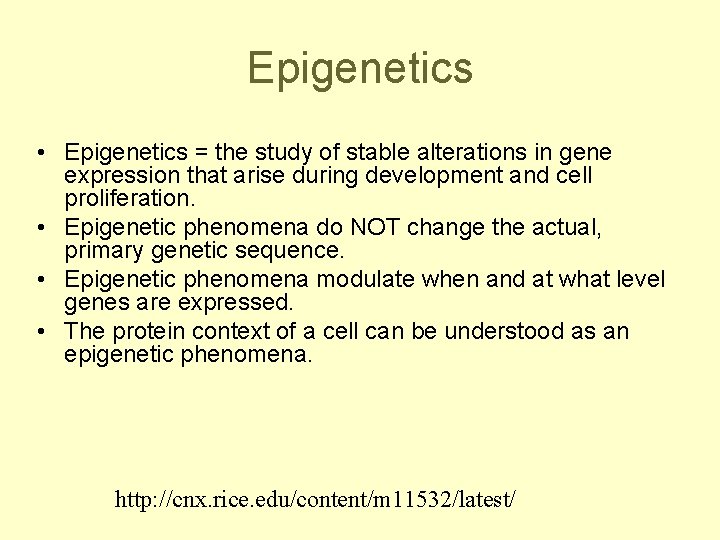 Epigenetics

• Epigenetics = the study of stable alterations in gene expression that arise during development and cell proliferation.
• Epigenetic phenomena do NOT change the actual, primary genetic sequence.
• Epigenetic phenomena modulate when and at what level genes are expressed.
• The protein context of a cell can be understood as an epigenetic phenomena.

http://cnx.rice.edu/content/m11532/latest/